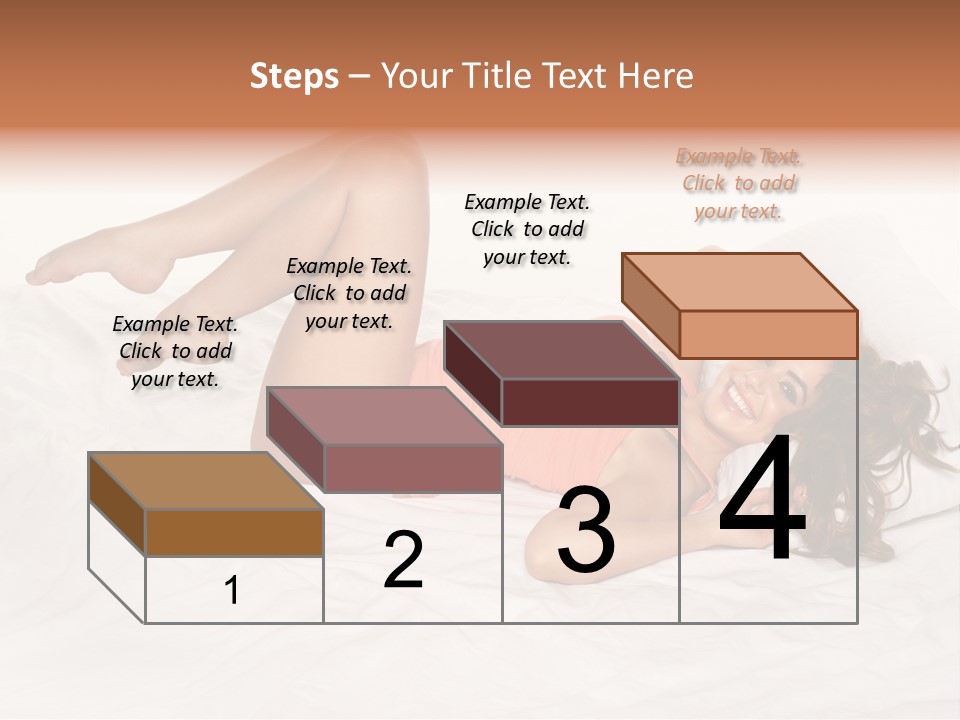 Steps – Your Title Text Here

Example Text. Click to add your text.

Example Text. Click to add your text.

Example Text. Click to add your text.

Example Text. Click to add your text.

1

2

3

4